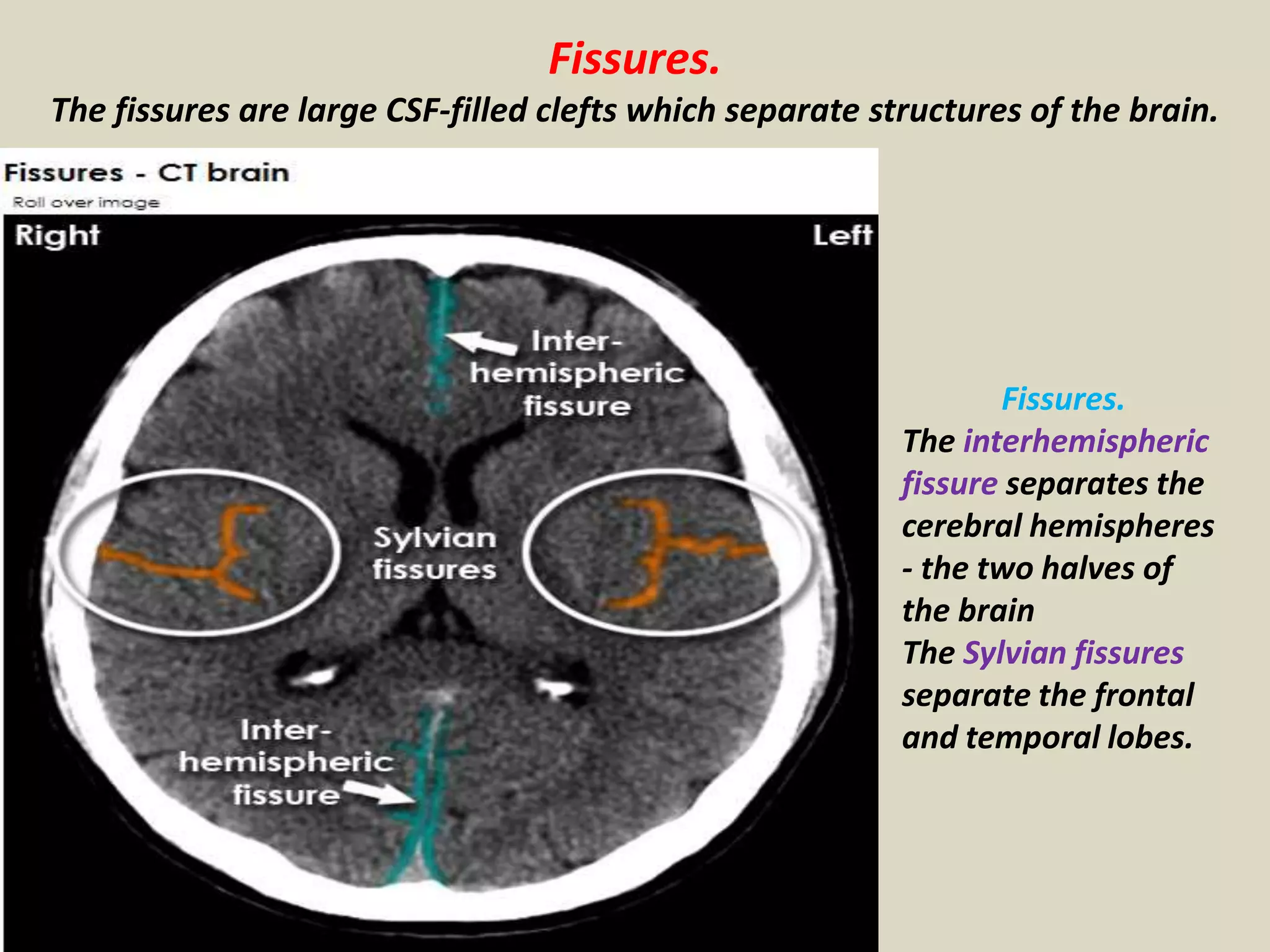 Fissures.
The fissures are large CSF-filled clefts which separate structures of the brain.

Fissures - CT brain
Roll over image

Right

Left

Inter-hemispheric fissure

Sylvian fissures

Inter-hemispheric fissure

Fissures.
The interhemispheric fissure separates the cerebral hemispheres - the two halves of the brain
The Sylvian fissures separate the frontal and temporal lobes.